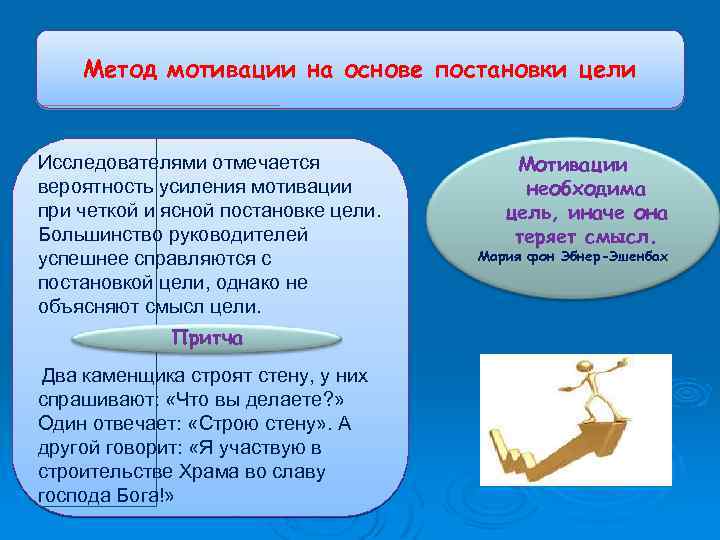 Метод мотивации на основе постановки цели

Исследователями отмечается вероятность усиления мотивации при четкой и ясной постановке цели. Большинство руководителей успешнее справляются с постановкой цели, однако не объясняют смысл цели.

Притча

Два каменщика строят стену, у них спрашивают: «Что вы делаете?» Один отвечает: «Строю стену». А другой говорит: «Я участвую в строительстве Храма во славу господа Бога!»

Мотивации необходима цель, иначе она теряет смысл.
Мария фон Эбнер-Эшенбах